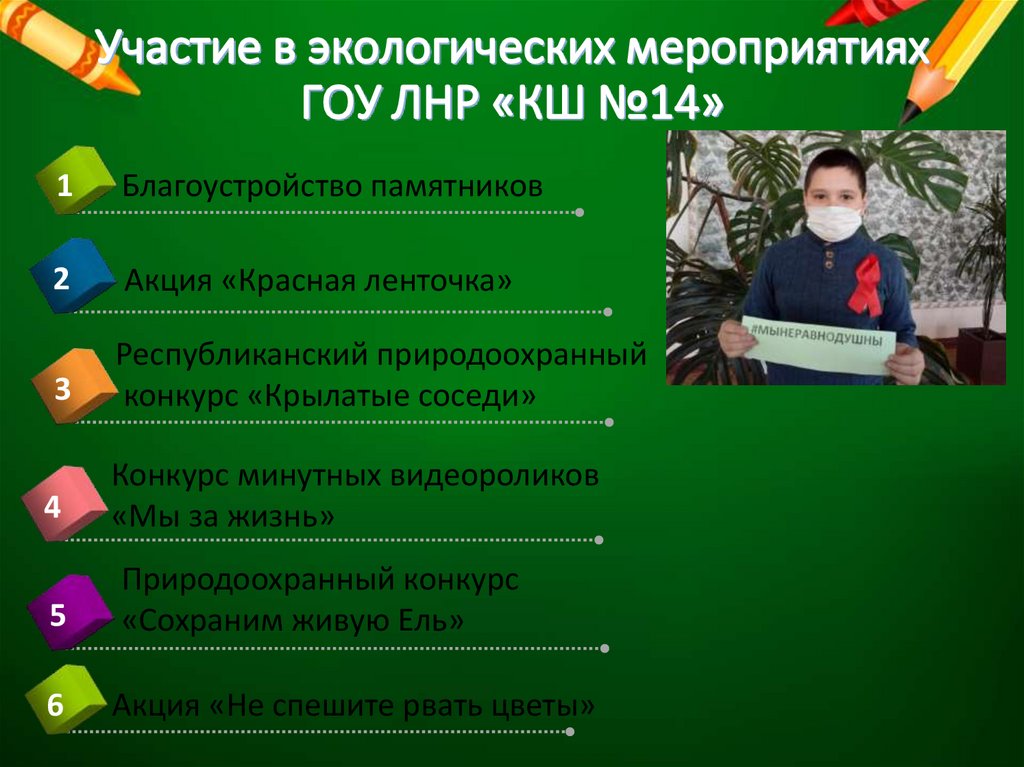 Участие в экологических мероприятиях ГОУ ЛНР «КШ №14»

1 Благоустройство памятников

2 Акция «Красная ленточка»

3 Республиканский природоохранный конкурс «Крылатые соседи»

4 Конкурс минутных видеороликов «Мы за жизнь»

5 Природоохранный конкурс «Сохраним живую Ель»

6 Акция «Не спешите рвать цветы»

#МЫНЕРАВНОДУШНЫ